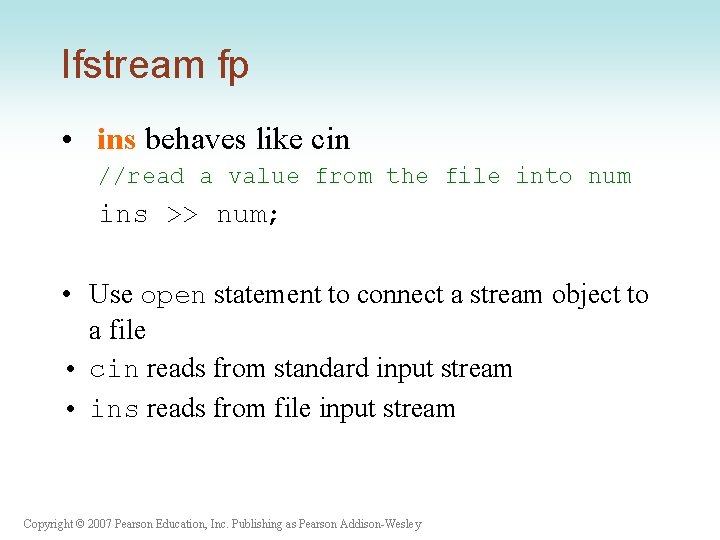 Ifstream fp

• ins behaves like cin
//read a value from the file into num
ins >> num;

• Use open statement to connect a stream object to a file
• cin reads from standard input stream
• ins reads from file input stream

Copyright © 2007 Pearson Education, Inc. Publishing as Pearson Addison-Wesley